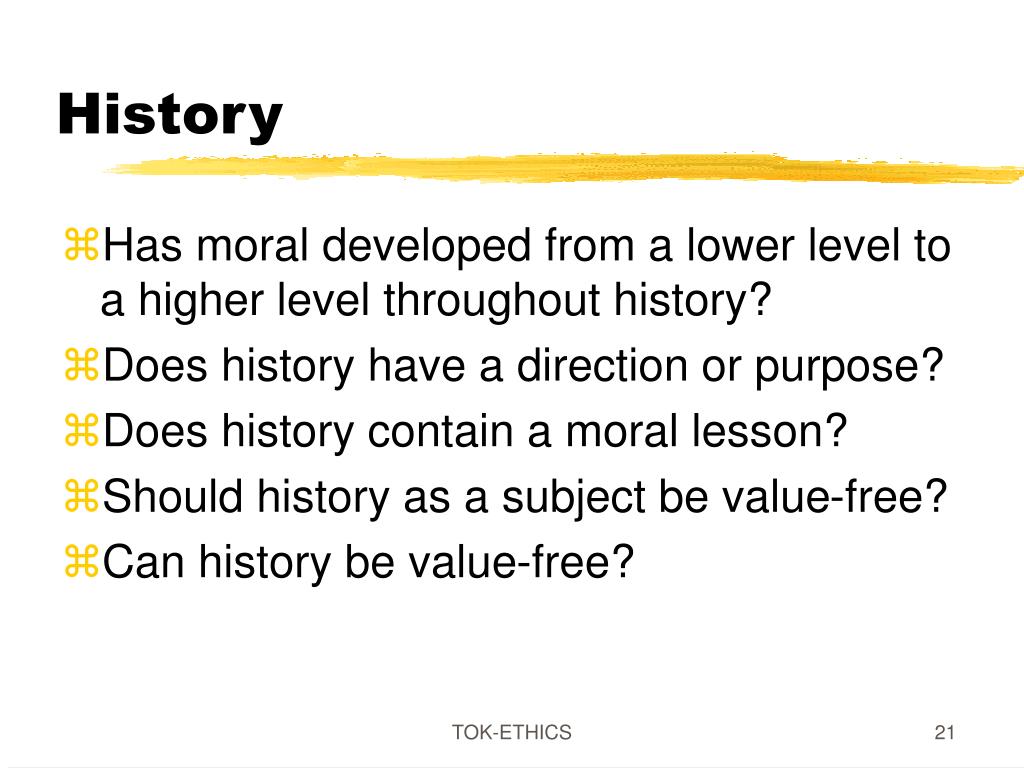 History

⌘Has moral developed from a lower level to a higher level throughout history?
⌘Does history have a direction or purpose?
⌘Does history contain a moral lesson?
⌘Should history as a subject be value-free?
⌘Can history be value-free?

TOK-ETHICS

21